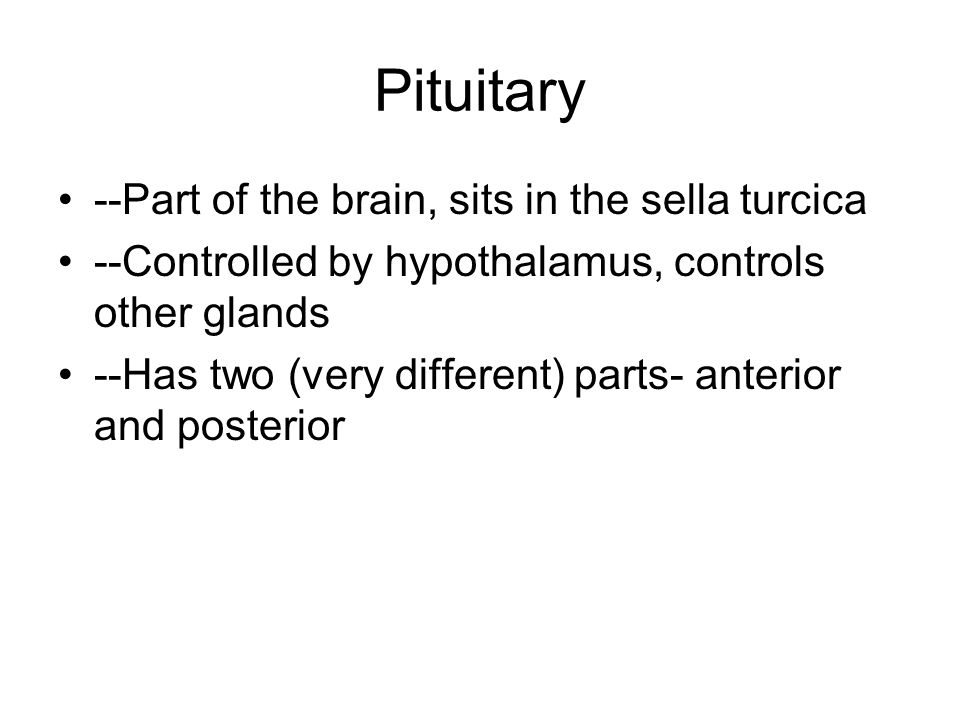 Pituitary

• --Part of the brain, sits in the sella turcica
• --Controlled by hypothalamus, controls other glands
• --Has two (very different) parts- anterior and posterior